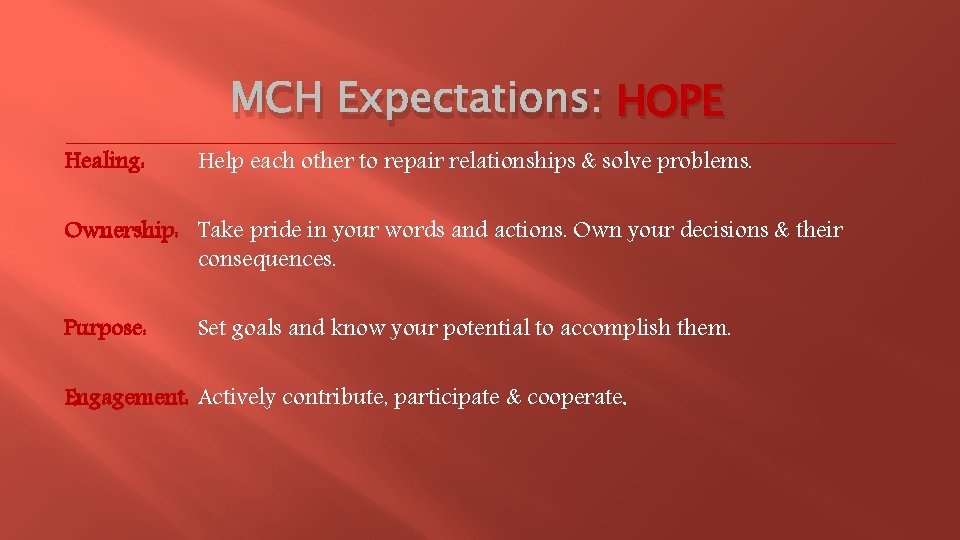 MCH Expectations: HOPE

Healing: Help each other to repair relationships & solve problems.

Ownership: Take pride in your words and actions. Own your decisions & their consequences.

Purpose: Set goals and know your potential to accomplish them.

Engagement: Actively contribute, participate & cooperate.